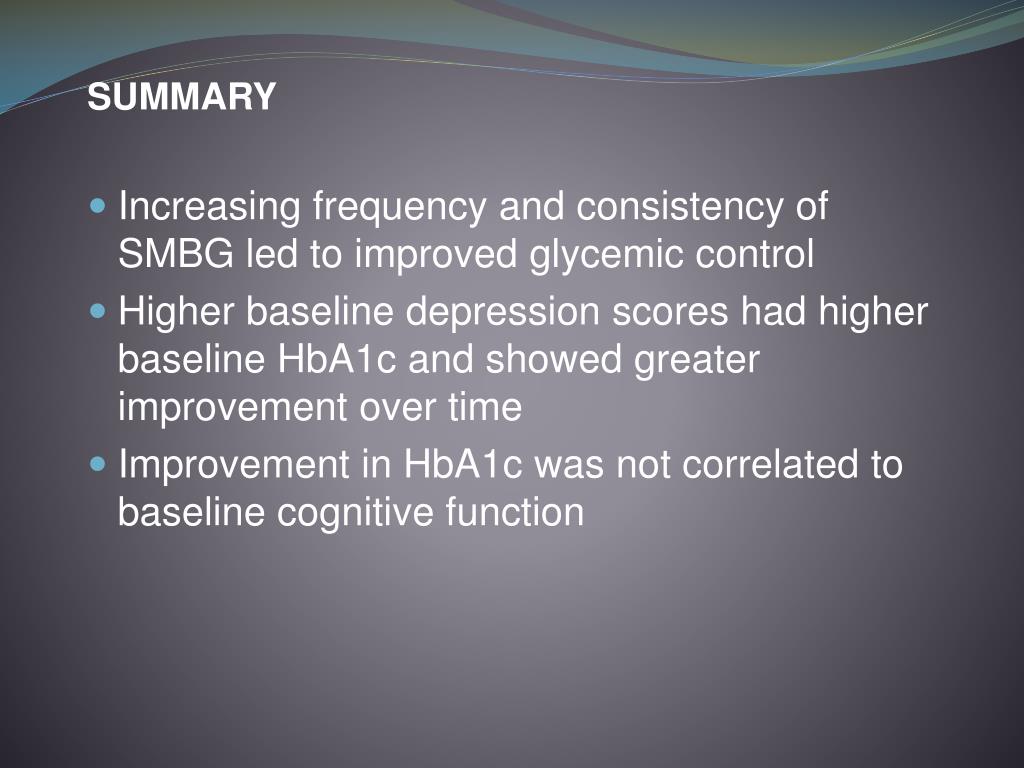 SUMMARY

- Increasing frequency and consistency of SMBG led to improved glycemic control
- Higher baseline depression scores had higher baseline HbA1c and showed greater improvement over time
- Improvement in HbA1c was not correlated to baseline cognitive function